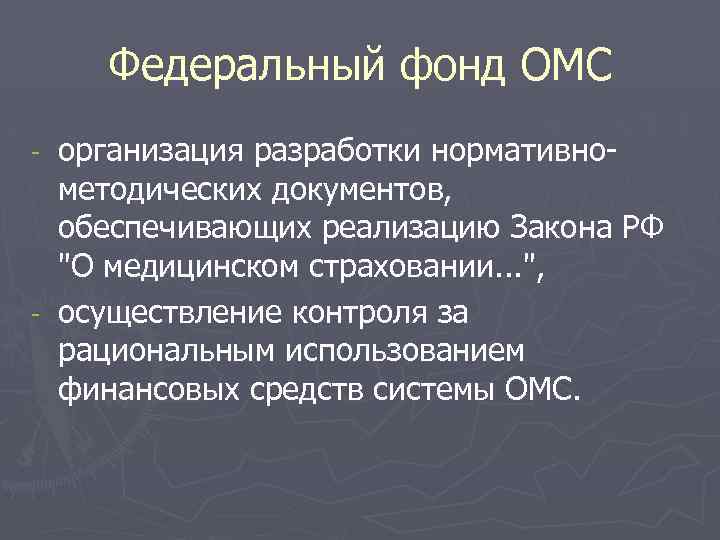 Федеральный фонд ОМС

- организация разработки нормативно-методических документов, обеспечивающих реализацию Закона РФ "О медицинском страховании...",
- осуществление контроля за рациональным использованием финансовых средств системы ОМС.